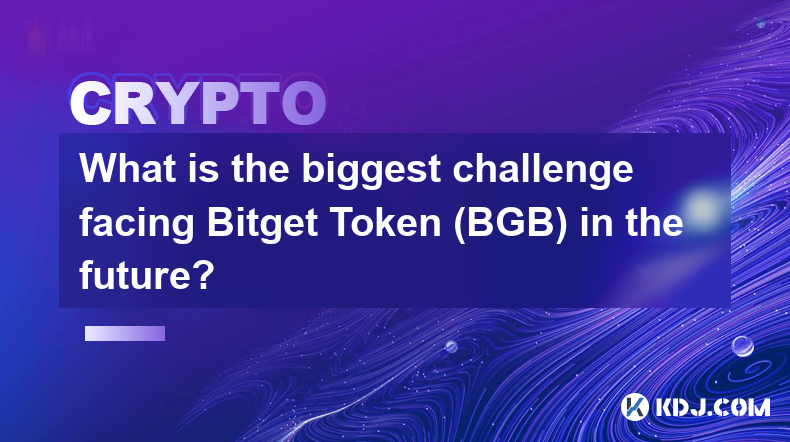 CRYPTO

What is the biggest challenge facing Bitget Token (BGB) in the future?

KDJ.COM